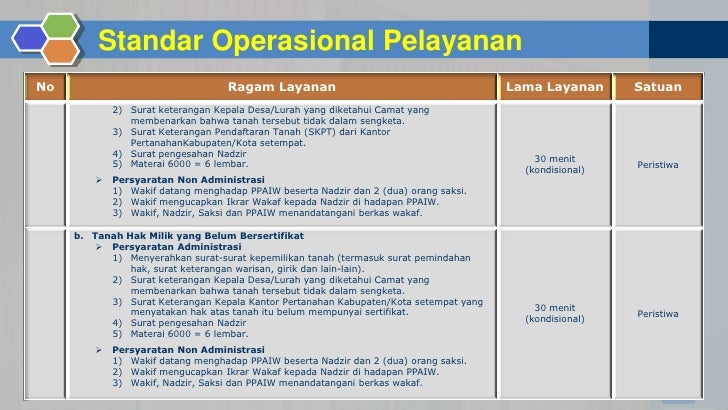 Standar Operasional Pelayanan

| No | Ragam Layanan | Lama Layanan | Satuan |
|---|---|---|---|
| | 2) Surat keterangan Kepala Desa/Lurah yang diketahui Camat yang membenarkan bahwa tanah tersebut tidak dalam sengketa. 3) Surat Keterangan Pendaftaran Tanah (SKPT) dari Kantor PertanahanKabupaten/Kota setempat. 4) Surat pengesahan Nadzir 5) Materai 6000 = 6 lembar. ➢ Persyaratan Non Administrasi 1) Wakif datang menghadap PPAIW beserta Nadzir dan 2 (dua) orang saksi. 2) Wakif mengucapkan Ikrar Wakaf kepada Nadzir di hadapan PPAIW. 3) Wakif, Nadzir, Saksi dan PPAIW menandatangani berkas wakaf. | 30 menit (kondisional) | Peristiwa |
| | b. Tanah Hak Milik yang Belum Bersertifikat ➢ Persyaratan Administrasi 1) Menyerahkan surat-surat kepemilikan tanah (termasuk surat pemindahan hak, surat keterangan warisan, girik dan lain-lain). 2) Surat keterangan Kepala Desa/Lurah yang diketahui Camat yang membenarkan bahwa tanah tersebut tidak dalam sengketa. 3) Surat Keterangan Kepala Kantor Pertanahan Kabupaten/Kota setempat yang menyatakan hak atas tanah itu belum mempunyai sertifikat. 4) Surat pengesahan Nadzir 5) Materai 6000 = 6 lembar. ➢ Persyaratan Non Administrasi 1) Wakif datang menghadap PPAIW beserta Nadzir dan 2 (dua) orang saksi. 2) Wakif mengucapkan Ikrar Wakaf kepada Nadzir di hadapan PPAIW. 3) Wakif, Nadzir, Saksi dan PPAIW menandatangani berkas wakaf. | 30 menit (kondisional) | Peristiwa |